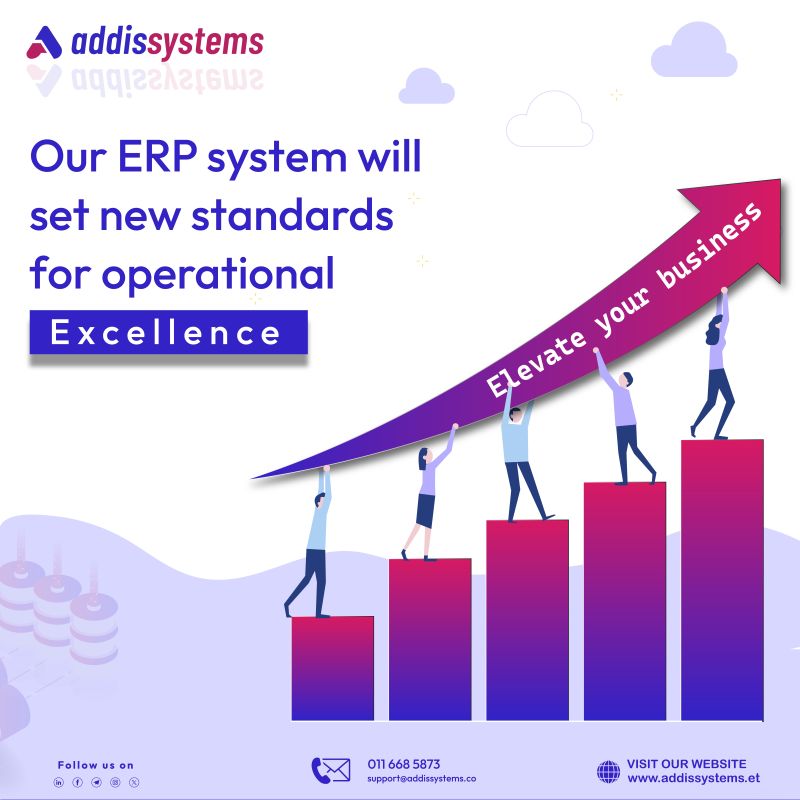 addissystems

Our ERP system will set new standards for operational

Excellence

Elevate your business

Follow us on

011 668 5873
support@addissystems.co

VISIT OUR WEBSITE
www.addissystems.et